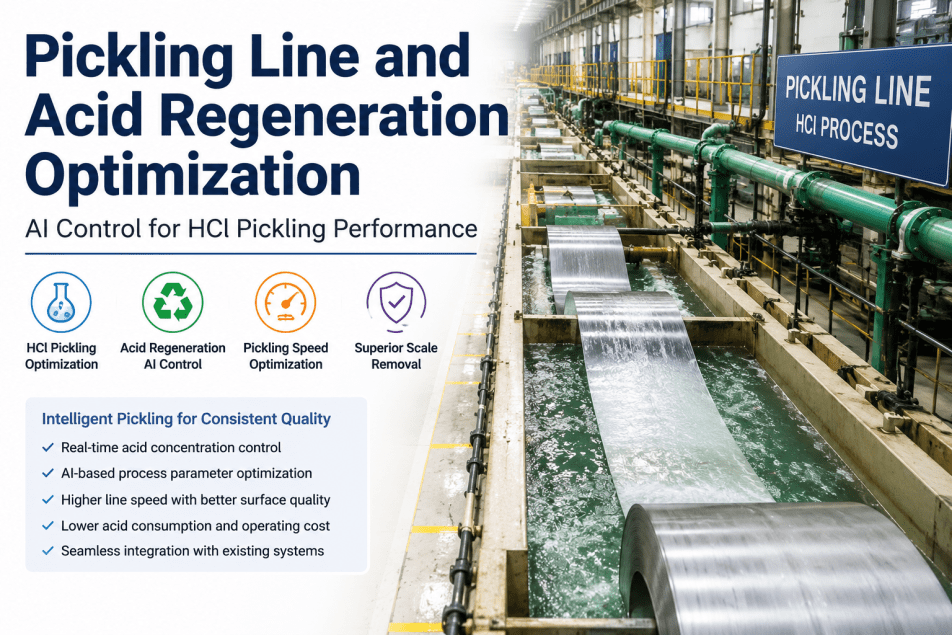 Pickling Line and Acid Regeneration Optimization

AI Control for HCl Pickling Performance

HCl Pickling Optimization

Acid Regeneration AI Control

Pickling Speed Optimization

Superior Scale Removal

Intelligent Pickling for Consistent Quality

✓ Real-time acid concentration control
✓ AI-based process parameter optimization
✓ Higher line speed with better surface quality
✓ Lower acid consumption and operating cost
✓ Seamless integration with existing systems

PICKLING LINE
HCl PROCESS